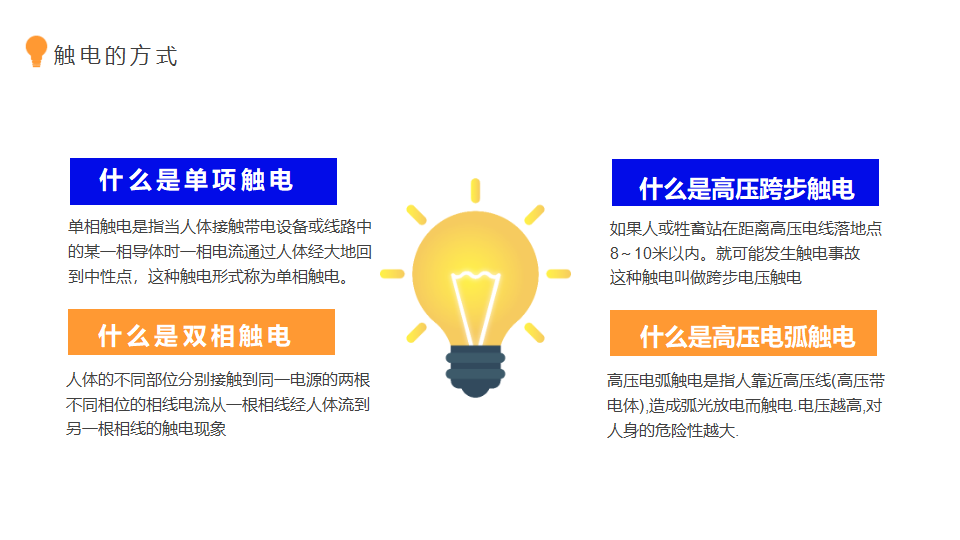 触电的方式

什么是单项触电

单相触电是指当人体接触带电设备或线路中的某一相导体时一相电流通过人体经大地回到中性点，这种触电形式称为单相触电。

什么是双相触电

人体的不同部位分别接触到同一电源的两根不同相位的相线电流从一根相线经人体流到另一根相线的触电现象

什么是高压跨步触电

如果人或牲畜站在距离高压电线落地点8～10米以内。就可能发生触电事故这种触电叫做跨步电压触电

什么是高压电弧触电

高压电弧触电是指人靠近高压线(高压带电体),造成弧光放电而触电.电压越高,对人身的危险性越大.